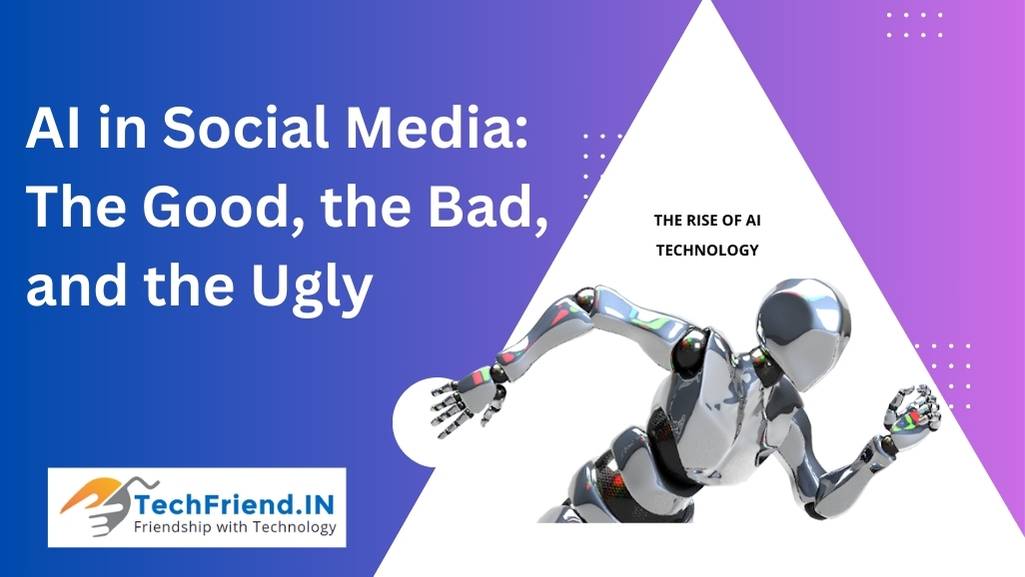 AI in Social Media: The Good, the Bad, and the Ugly

THE RISE OF AI TECHNOLOGY

TechFriend.IN
Friendship with Technology